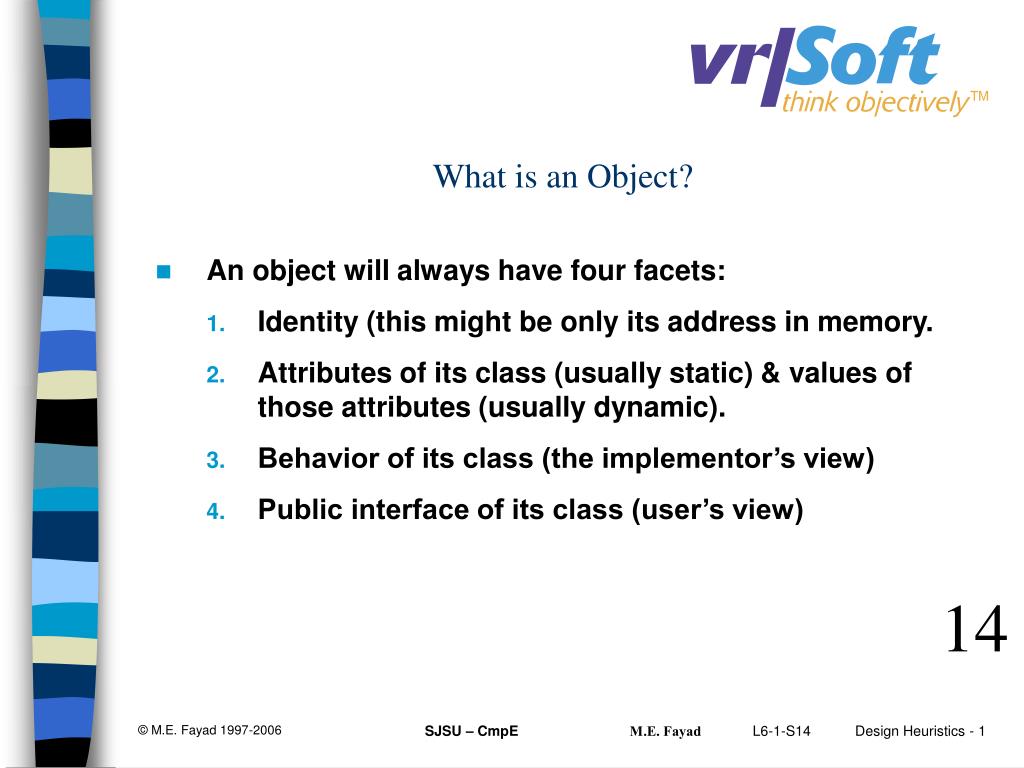 vr|Soft
think objectively™

What is an Object?

An object will always have four facets:

1. Identity (this might be only its address in memory.
2. Attributes of its class (usually static) & values of those attributes (usually dynamic).
3. Behavior of its class (the implementor's view)
4. Public interface of its class (user's view)

14

© M.E. Fayad 1997-2006 SJSU – CmpE M.E. Fayad L6-1-S14 Design Heuristics - 1